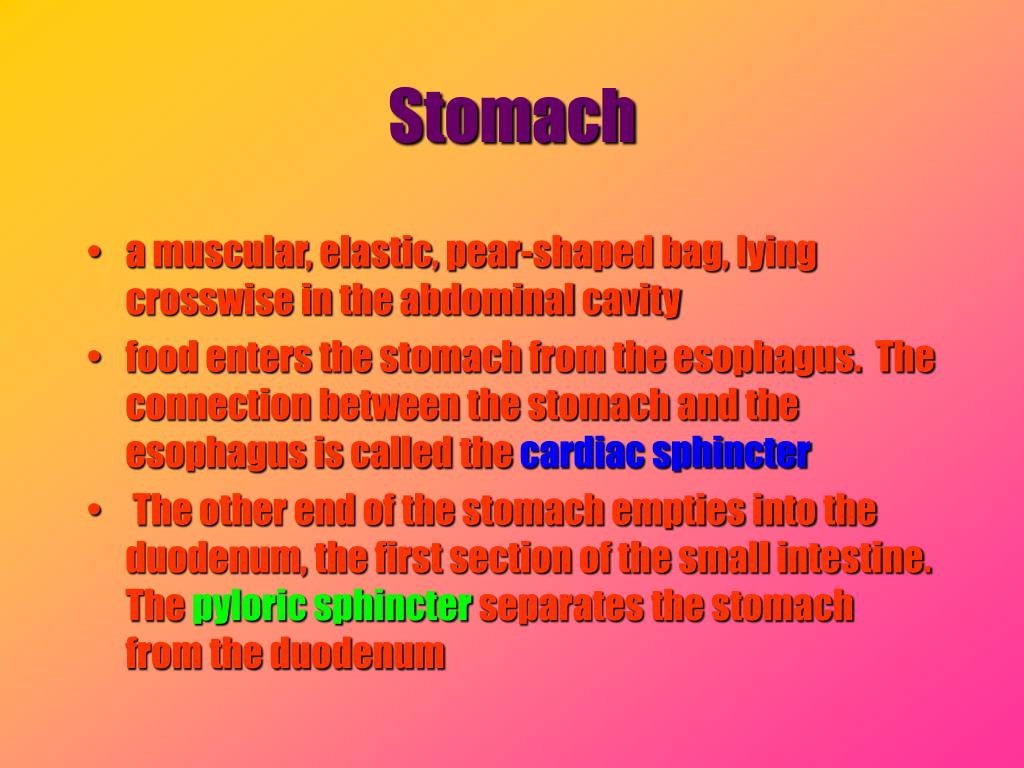 Stomach

• a muscular, elastic, pear-shaped bag, lying crosswise in the abdominal cavity

• food enters the stomach from the esophagus. The connection between the stomach and the esophagus is called the cardiac sphincter

• The other end of the stomach empties into the duodenum, the first section of the small intestine. The pyloric sphincter separates the stomach from the duodenum